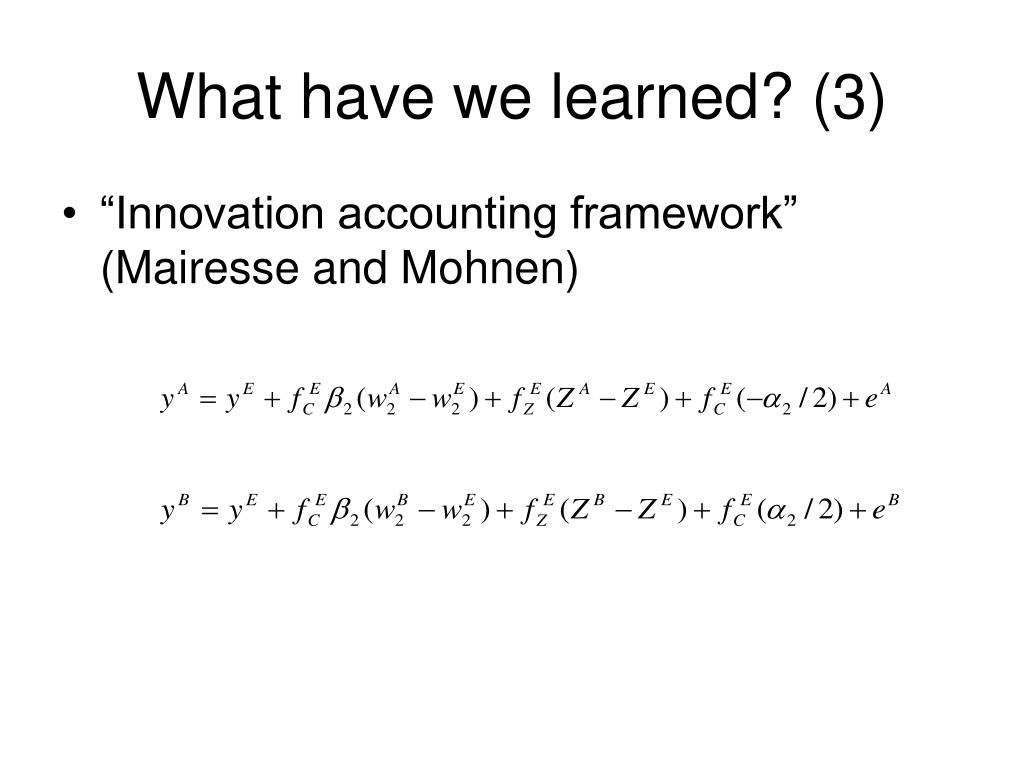 What have we learned? (3)

• “Innovation accounting framework” (Mairesse and Mohnen)

$y^A = y^E + f_C^E \beta_2 (w_2^A - w_2^E) + f_Z^E (Z^A - Z^E) + f_C^E (-\alpha_2 / 2) + e^A$

$y^B = y^E + f_C^E \beta_2 (w_2^B - w_2^E) + f_Z^E (Z^B - Z^E) + f_C^E (\alpha_2 / 2) + e^B$